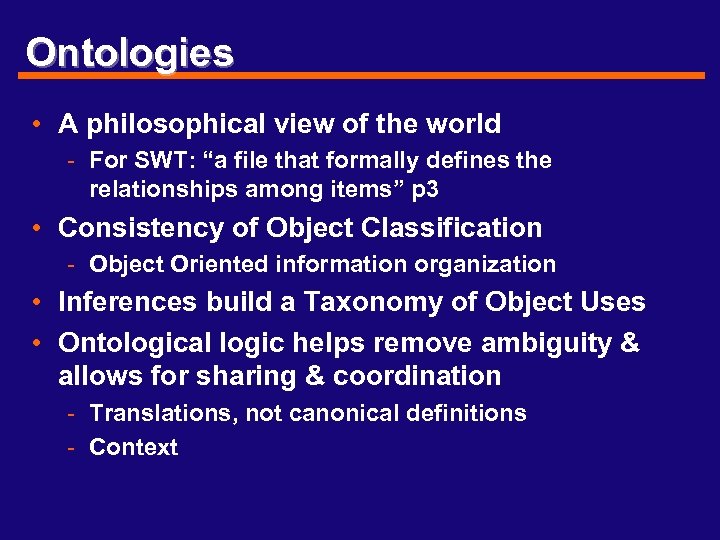 Ontologies

• A philosophical view of the world
- For SWT: “a file that formally defines the relationships among items” p3
• Consistency of Object Classification
- Object Oriented information organization
• Inferences build a Taxonomy of Object Uses
• Ontological logic helps remove ambiguity & allows for sharing & coordination
- Translations, not canonical definitions
- Context